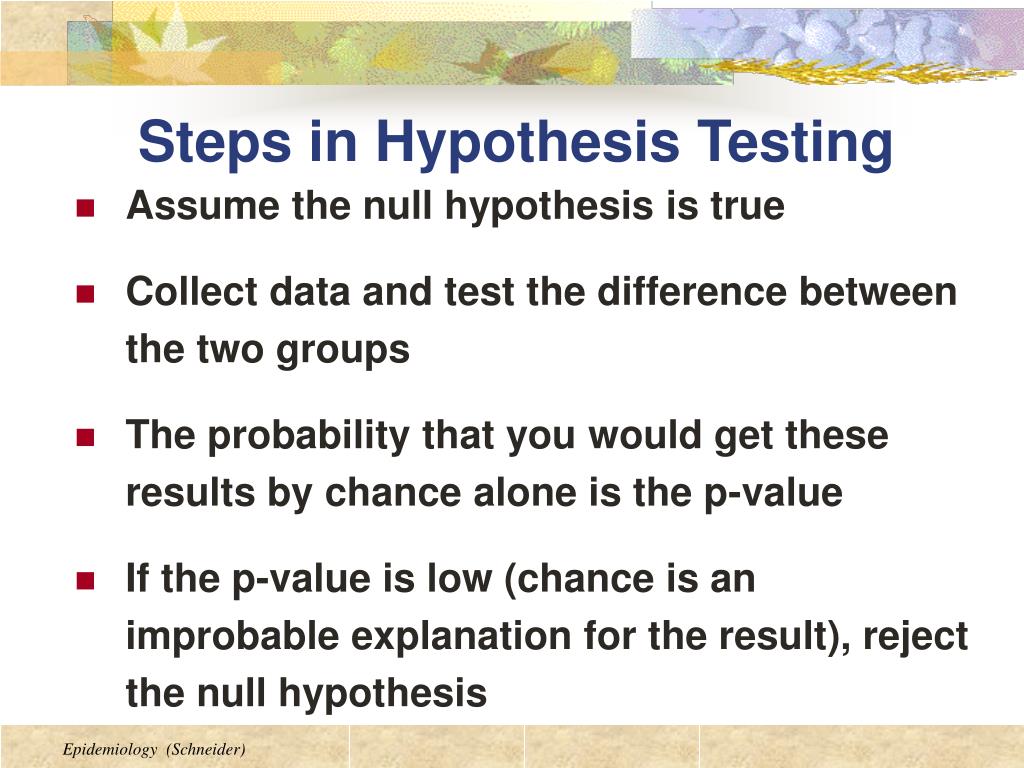 Steps in Hypothesis Testing

- Assume the null hypothesis is true
- Collect data and test the difference between the two groups
- The probability that you would get these results by chance alone is the p-value
- If the p-value is low (chance is an improbable explanation for the result), reject the null hypothesis

Epidemiology (Schneider)